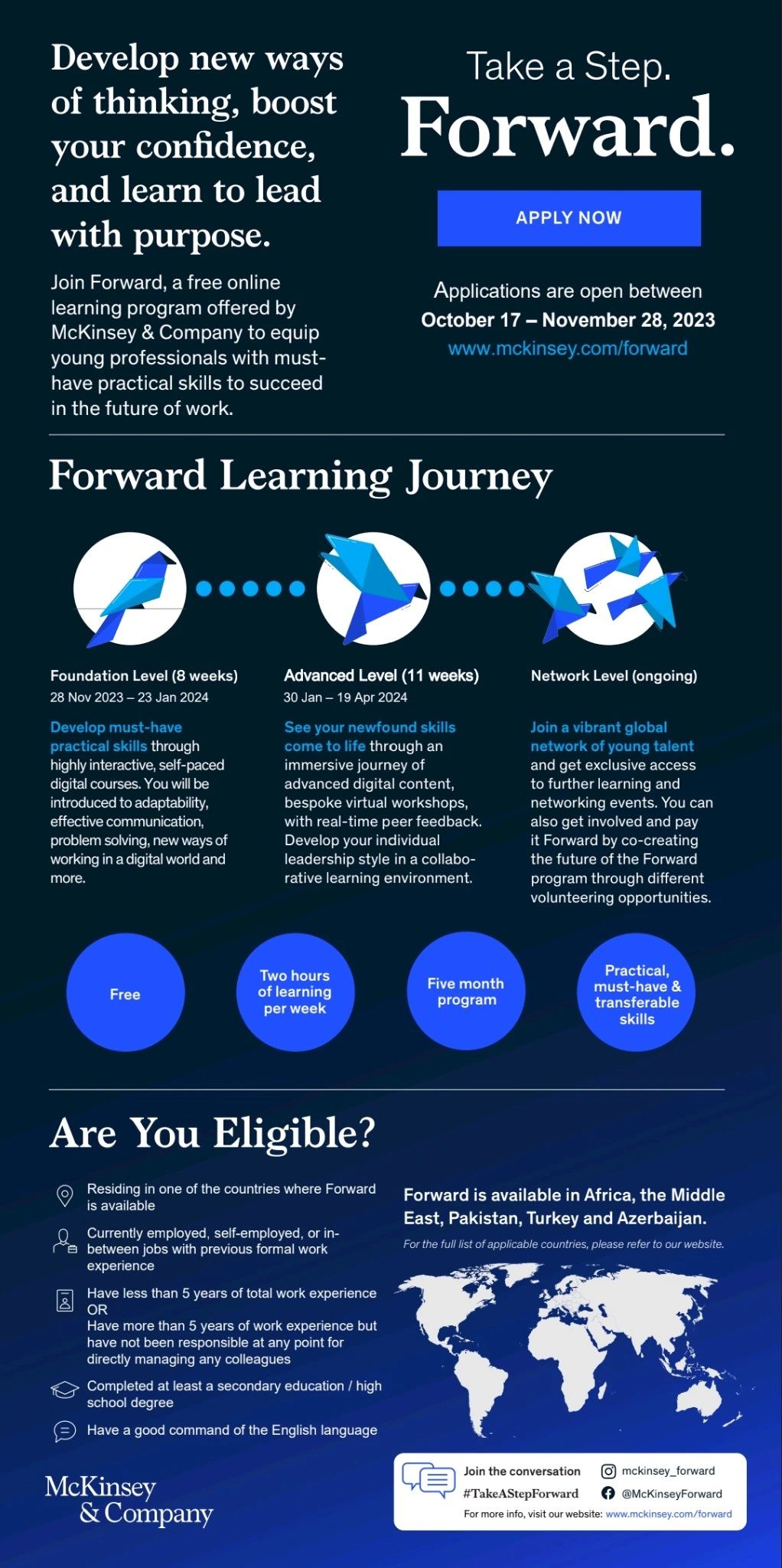 Develop new ways of thinking, boost your confidence, and learn to lead with purpose.

Join Forward, a free online learning program offered by McKinsey & Company to equip young professionals with must-have practical skills to succeed in the future of work.

Take a Step.
Forward.

APPLY NOW

Applications are open between
October 17 – November 28, 2023
www.mckinsey.com/forward

Forward Learning Journey

Foundation Level (8 weeks)
28 Nov 2023 – 23 Jan 2024

Develop must-have practical skills through highly interactive, self-paced digital courses. You will be introduced to adaptability, effective communication, problem solving, new ways of working in a digital world and more.

Advanced Level (11 weeks)
30 Jan – 19 Apr 2024

See your newfound skills come to life through an immersive journey of advanced digital content, bespoke virtual workshops, with real-time peer feedback. Develop your individual leadership style in a collaborative learning environment.

Network Level (ongoing)

Join a vibrant global network of young talent and get exclusive access to further learning and networking events. You can also get involved and pay it Forward by co-creating the future of the Forward program through different volunteering opportunities.

Free

Two hours of learning per week

Five month program

Practical, must-have & transferable skills

Are You Eligible?

Residing in one of the countries where Forward is available

Currently employed, self-employed, or in-between jobs with previous formal work experience

Have less than 5 years of total work experience
OR
Have more than 5 years of work experience but have not been responsible at any point for directly managing any colleagues

Completed at least a secondary education / high school degree

Have a good command of the English language

Forward is available in Africa, the Middle East, Pakistan, Turkey and Azerbaijan.

For the full list of applicable countries, please refer to our website.

McKinsey & Company

Join the conversation
#TakeAStepForward
mckinsey_forward
@McKinseyForward
For more info, visit our website: www.mckinsey.com/forward